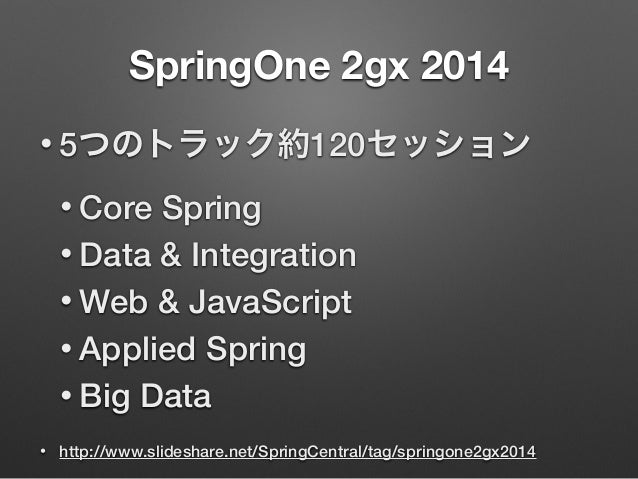 SpringOne 2gx 2014

• 5つのトラック約120セッション

• Core Spring
• Data & Integration
• Web & JavaScript
• Applied Spring
• Big Data

• http://www.slideshare.net/SpringCentral/tag/springone2gx2014